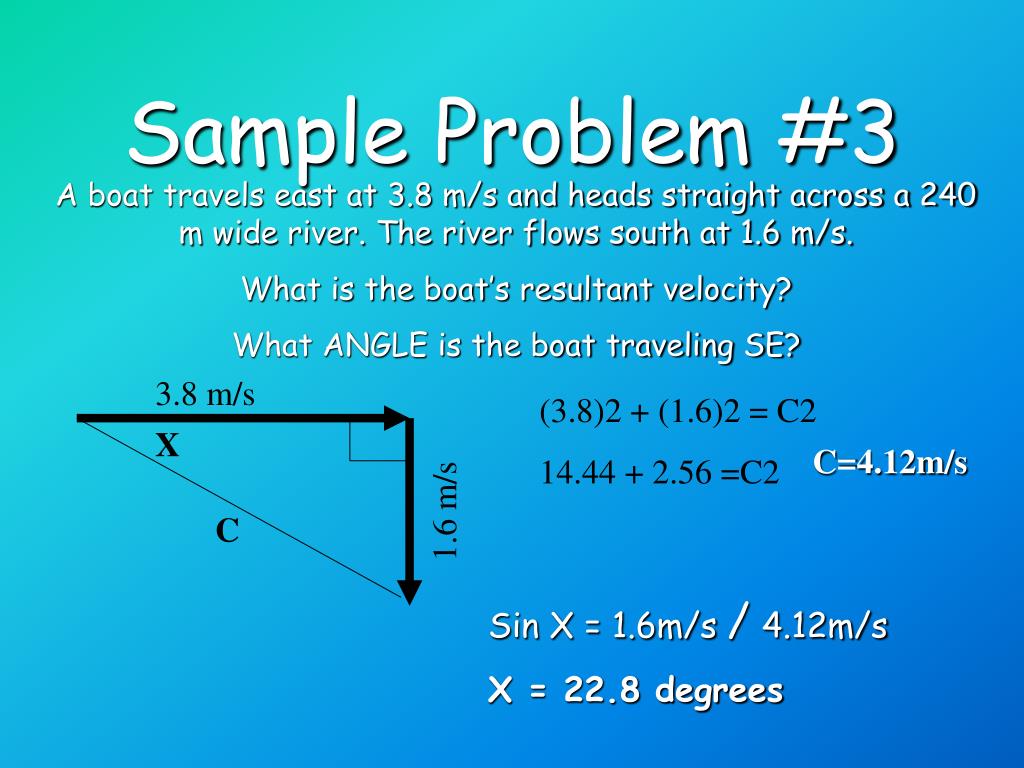 Sample Problem #3

A boat travels east at 3.8 m/s and heads straight across a 240 m wide river. The river flows south at 1.6 m/s.

What is the boat's resultant velocity?

What ANGLE is the boat traveling SE?

3.8 m/s

X

C

1.6 m/s

(3.8)2 + (1.6)2 = C2

14.44 + 2.56 =C2

C=4.12m/s

Sin X = 1.6m/s / 4.12m/s

X = 22.8 degrees